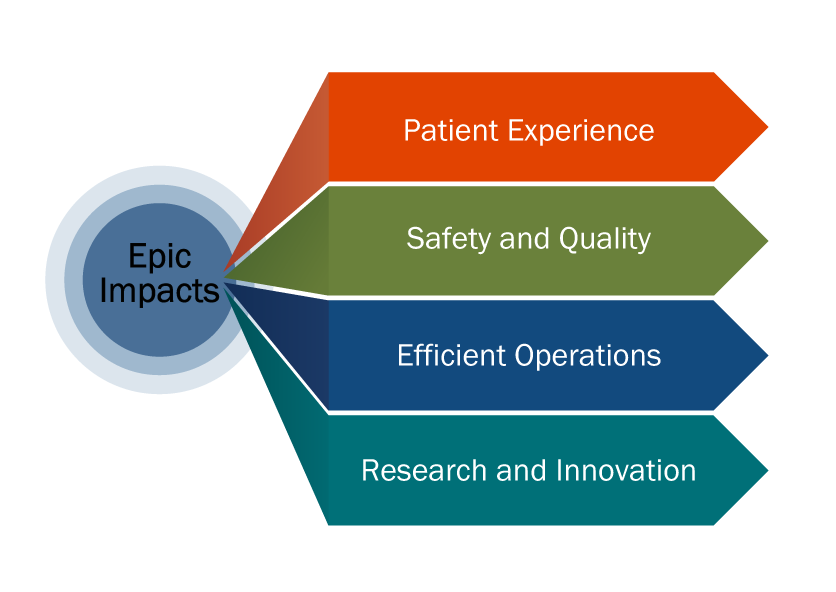 Epic Impacts

Patient Experience

Safety and Quality

Efficient Operations

Research and Innovation